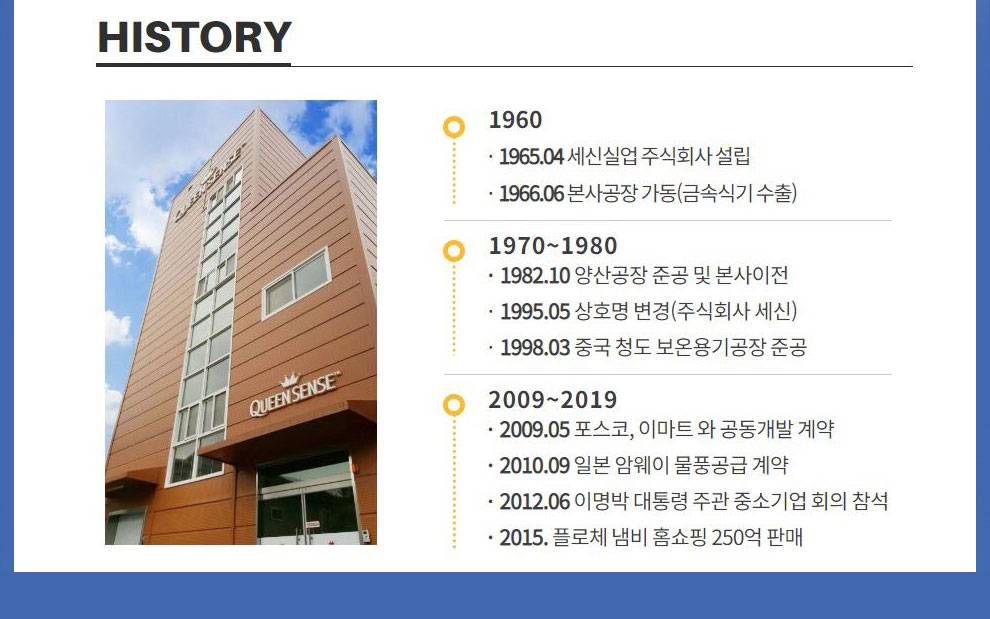 HISTORY

QUEEN SENSE

QUEEN SENSE

1960
· 1965.04 세신실업 주식회사 설립
· 1966.06 본사공장 가동(금속식기 수출)

1970~1980
· 1982.10 양산공장 준공 및 본사이전
· 1995.05 상호명 변경(주식회사 세신)
· 1998.03 중국 청도 보온용기공장 준공

2009~2019
· 2009.05 포스코, 이마트 와 공동개발 계약
· 2010.09 일본 암웨이 물품공급 계약
· 2012.06 이명박 대통령 주관 중소기업 회의 참석
· 2015. 플로체 냄비 홈쇼핑 250억 판매